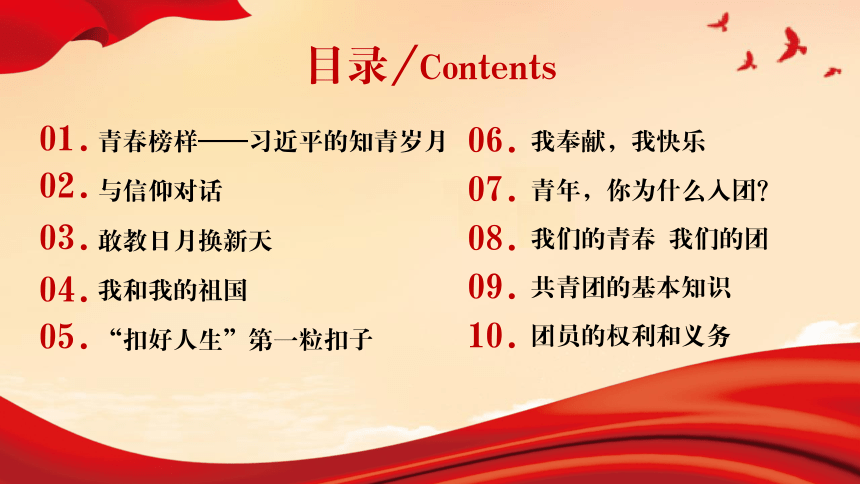 目录/Contents

01. 青春榜样——习近平的知青岁月

02. 与信仰对话

03. 敢教日月换新天

04. 我和我的祖国

05. “扣好人生”第一粒扣子

06. 我奉献，我快乐

07. 青年，你为什么入团?

08. 我们的青春 我们的团

09. 共青团的基本知识

10. 团员的权利和义务